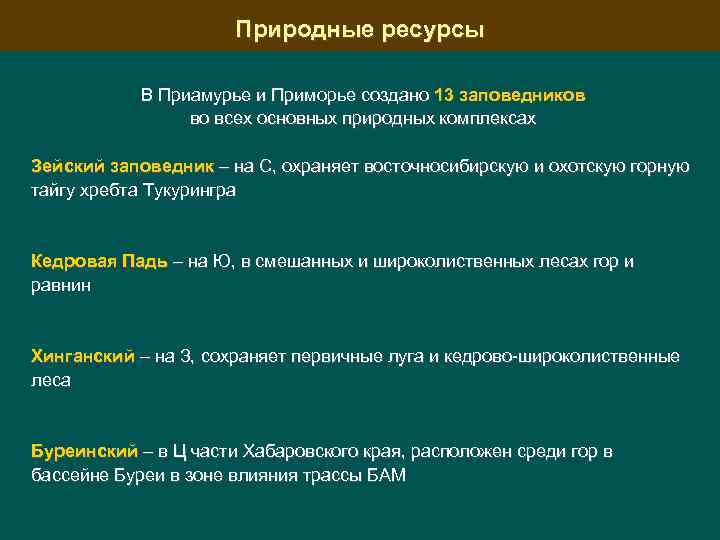 Природные ресурсы

В Приамурье и Приморье создано 13 заповедников во всех основных природных комплексах

Зейский заповедник – на С, охраняет восточносибирскую и охотскую горную тайгу хребта Тукурингра

Кедровая Падь – на Ю, в смешанных и широколиственных лесах гор и равнин

Хинганский – на З, сохраняет первичные луга и кедрово-широколиственные леса

Буреинский – в Ц части Хабаровского края, расположен среди гор в бассейне Буреи в зоне влияния трассы БАМ